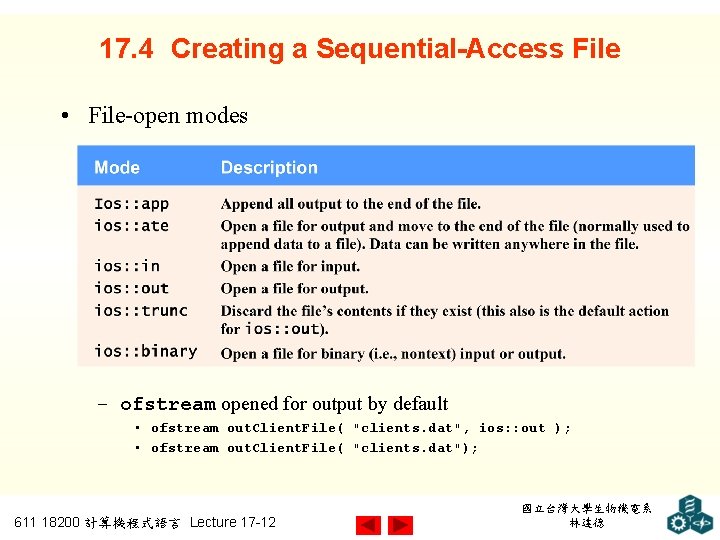 17.4 Creating a Sequential-Access File

• File-open modes

| Mode | Description |
|---|---|
| Ios::app | Append all output to the end of the file. |
| ios::ate | Open a file for output and move to the end of the file (normally used to append data to a file). Data can be written anywhere in the file. |
| ios::in | Open a file for input. |
| ios::out | Open a file for output. |
| ios::trunc | Discard the file's contents if they exist (this also is the default action for ios::out). |
| ios::binary | Open a file for binary (i.e., nontext) input or output. |

– ofstream opened for output by default

• ofstream outClientFile( "clients.dat", ios::out );

• ofstream outClientFile( "clients.dat");

611 18200 計算機程式語言 Lecture 17-12

國立台灣大學生物機電系
林達德